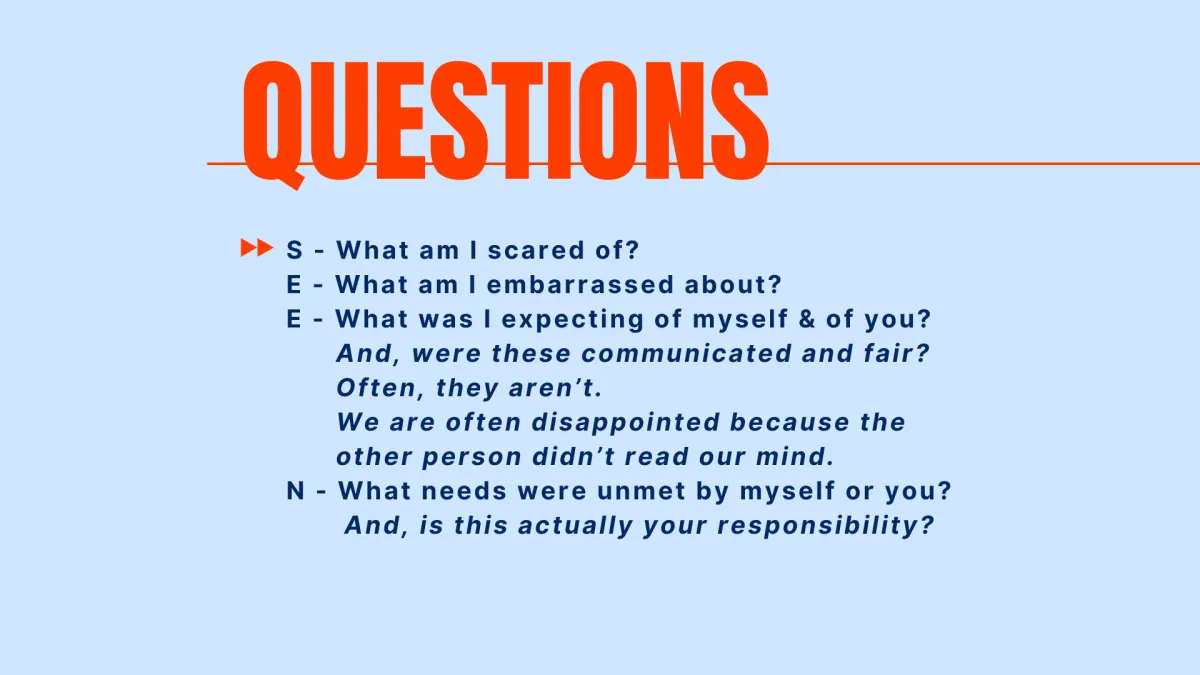 QUESTIONS

S - What am I scared of?
E - What am I embarrassed about?
E - What was I expecting of myself & of you?
And, were these communicated and fair?
Often, they aren't.
We are often disappointed because the other person didn't read our mind.
N - What needs were unmet by myself or you?
And, is this actually your responsibility?